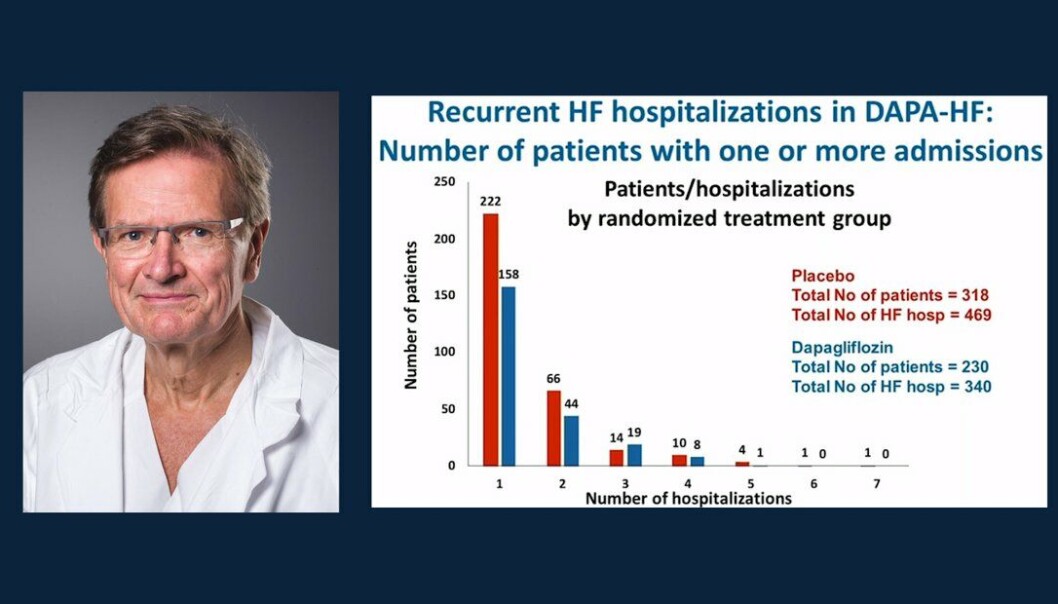 Recurrent HF hospitalizations in DAPA-HF:
Number of patients with one or more admissions

Patients/hospitalizations
by randomized treatment group

Number of patients

250
200
150
100
50
0

222 158
66 44
14 19
10 8
4 1
1 0
1 0

1 2 3 4 5 6 7
Number of hospitalizations

Placebo
Total No of patients = 318
Total No of HF hosp = 469

Dapagliflozin
Total No of patients = 230
Total No of HF hosp = 340